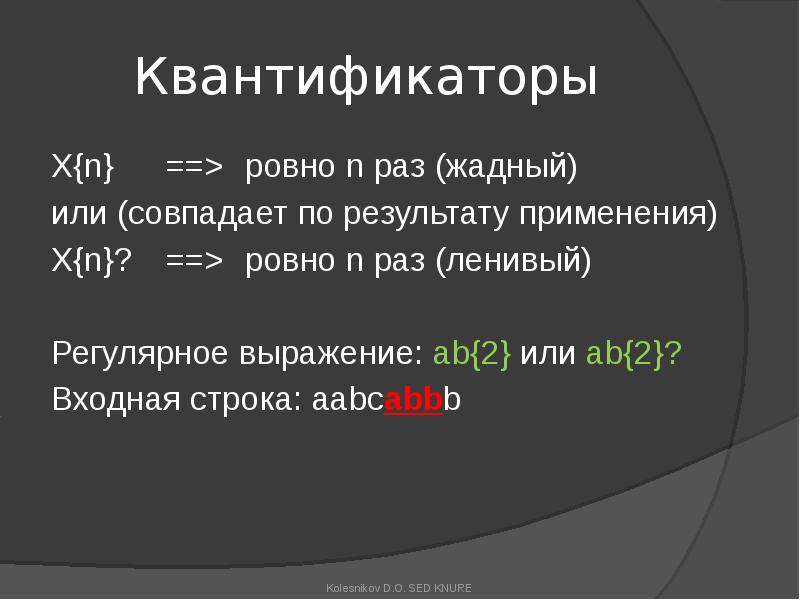 Квантификаторы

X{n}  ==> ровно n раз (жадный)
или (совпадает по результату применения)
X{n}?  ==> ровно n раз (ленивый)

Регулярное выражение: ab{2} или ab{2}?
Входная строка: aabcabbb

Kolesnikov D.O. SED KNURE